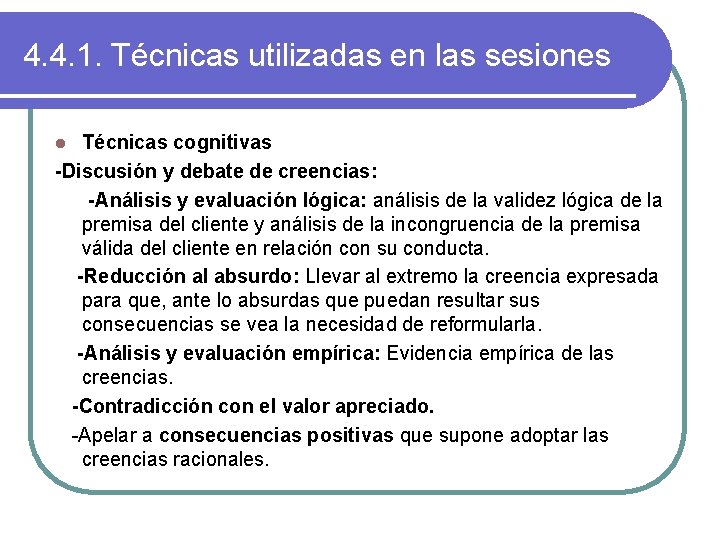 4.4.1. Técnicas utilizadas en las sesiones

Técnicas cognitivas

-Discusión y debate de creencias:

-Análisis y evaluación lógica: análisis de la validez lógica de la premisa del cliente y análisis de la incongruencia de la premisa válida del cliente en relación con su conducta.

-Reducción al absurdo: Llevar al extremo la creencia expresada para que, ante lo absurdas que puedan resultar sus consecuencias se vea la necesidad de reformularla.

-Análisis y evaluación empírica: Evidencia empírica de las creencias.

-Contradicción con el valor apreciado.

-Apelar a consecuencias positivas que supone adoptar las creencias racionales.